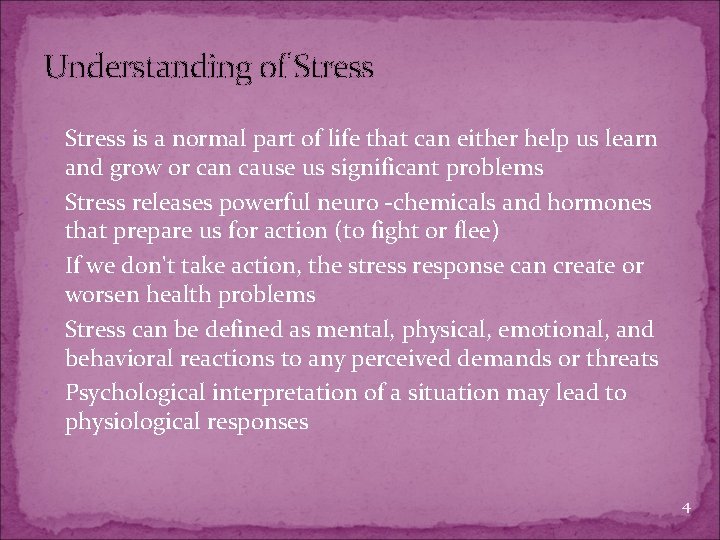 Understanding of Stress

Stress is a normal part of life that can either help us learn and grow or can cause us significant problems

Stress releases powerful neuro -chemicals and hormones that prepare us for action (to fight or flee)

If we don't take action, the stress response can create or worsen health problems

Stress can be defined as mental, physical, emotional, and behavioral reactions to any perceived demands or threats

Psychological interpretation of a situation may lead to physiological responses

4